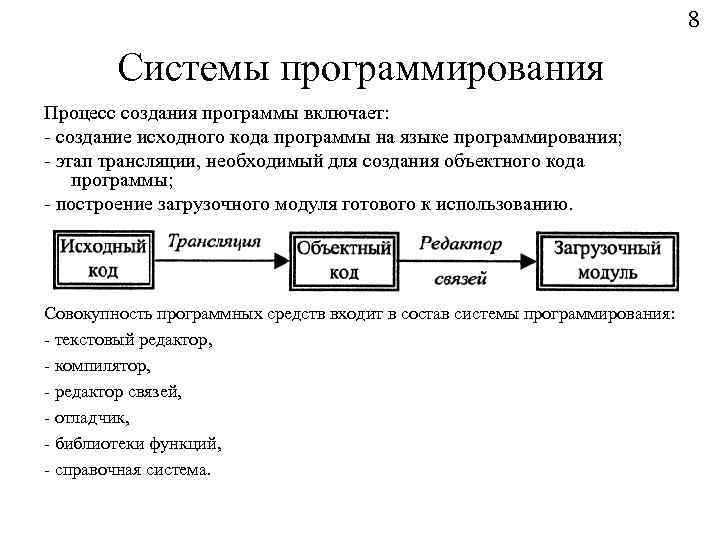 8

Системы программирования

Процесс создания программы включает:
- создание исходного кода программы на языке программирования;
- этап трансляции, необходимый для создания объектного кода программы;
- построение загрузочного модуля готового к использованию.

Исходный код
Трансляция
Объектный код
Редактор связей
Загрузочный модуль

Совокупность программных средств входит в состав системы программирования:
- текстовый редактор,
- компилятор,
- редактор связей,
- отладчик,
- библиотеки функций,
- справочная система.